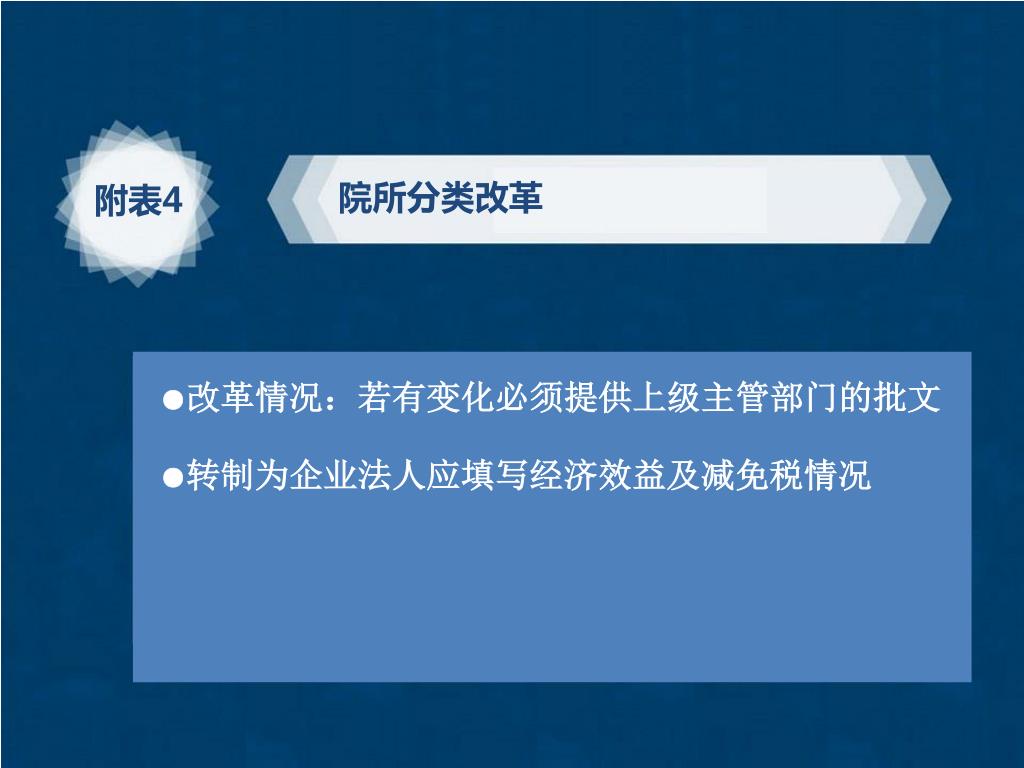 附表4

院所分类改革

●改革情况：若有变化必须提供上级主管部门的批文

●转制为企业法人应填写经济效益及减免税情况